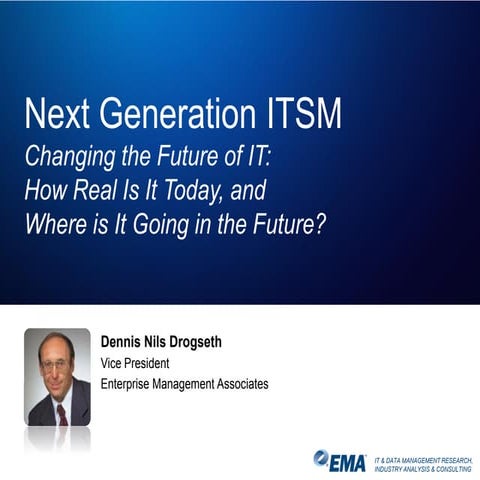 Next Generation ITSM

Changing the Future of IT: How Real Is It Today, and Where is It Going in the Future?

Dennis Nils Drogseth
Vice President
Enterprise Management Associates

EMA
IT & DATA MANAGEMENT RESEARCH, INDUSTRY ANALYSIS & CONSULTING